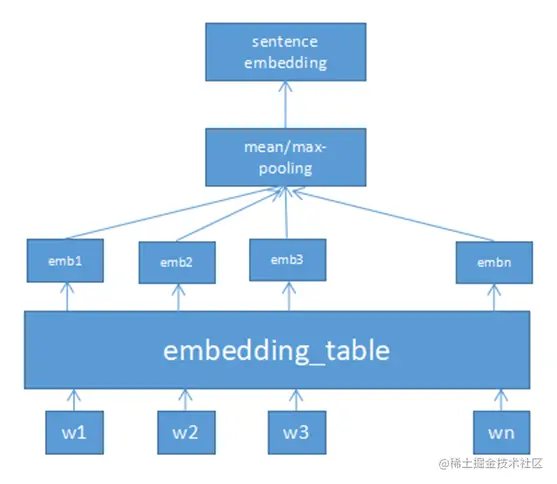 sentence embedding

mean/max-pooling

emb1

emb2

emb3

embn

embedding_table

w1

w2

w3

wn

@稀土掘金技术社区